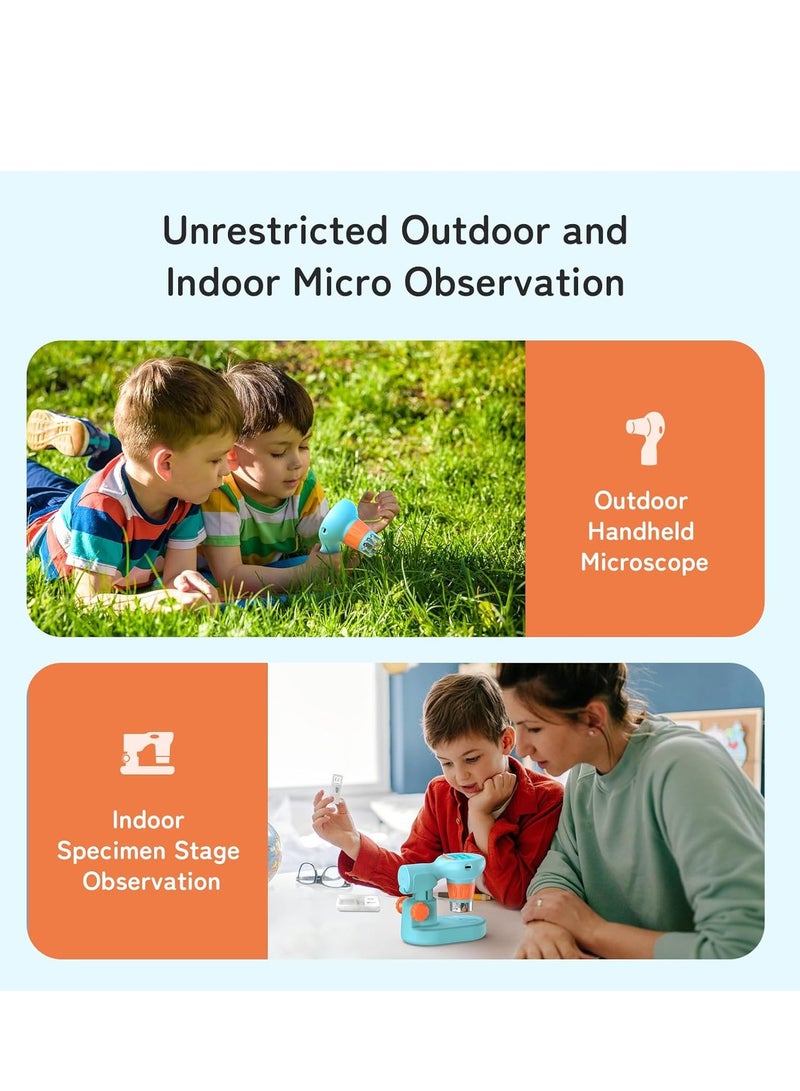 Unrestricted Outdoor and Indoor Micro Observation

Outdoor Handheld Microscope

Indoor Specimen Stage Observation